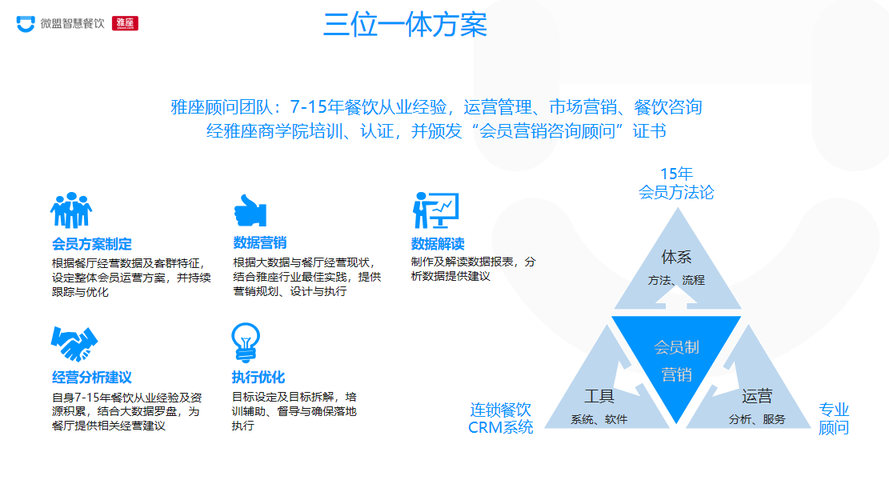 微盟智慧餐饮 雅座

三位一体方案

雅座顾问团队：7-15年餐饮从业经验，运营管理、市场营销、餐饮咨询
经雅座商学院培训、认证，并颁发“会员营销咨询顾问”证书

会员方案制定
根据餐厅经营数据及客群特征，设定整体会员运营方案，并持续跟踪与优化

数据营销
根据大数据与餐厅经营现状，结合雅座行业最佳实践，提供营销规划、设计与执行

数据解读
制作及解读数据报表，分析数据提供建议

经营分析建议
自身7-15年餐饮从业经验及资源积累，结合大数据罗盘，为餐厅提供相关经营建议

执行优化
目标设定及目标拆解，培训辅助、督导与确保落地执行

15年
会员方法论

体系
方法、流程

会员制
营销

工具
系统、软件

运营
分析、服务

连锁餐饮
CRM系统

专业
顾问